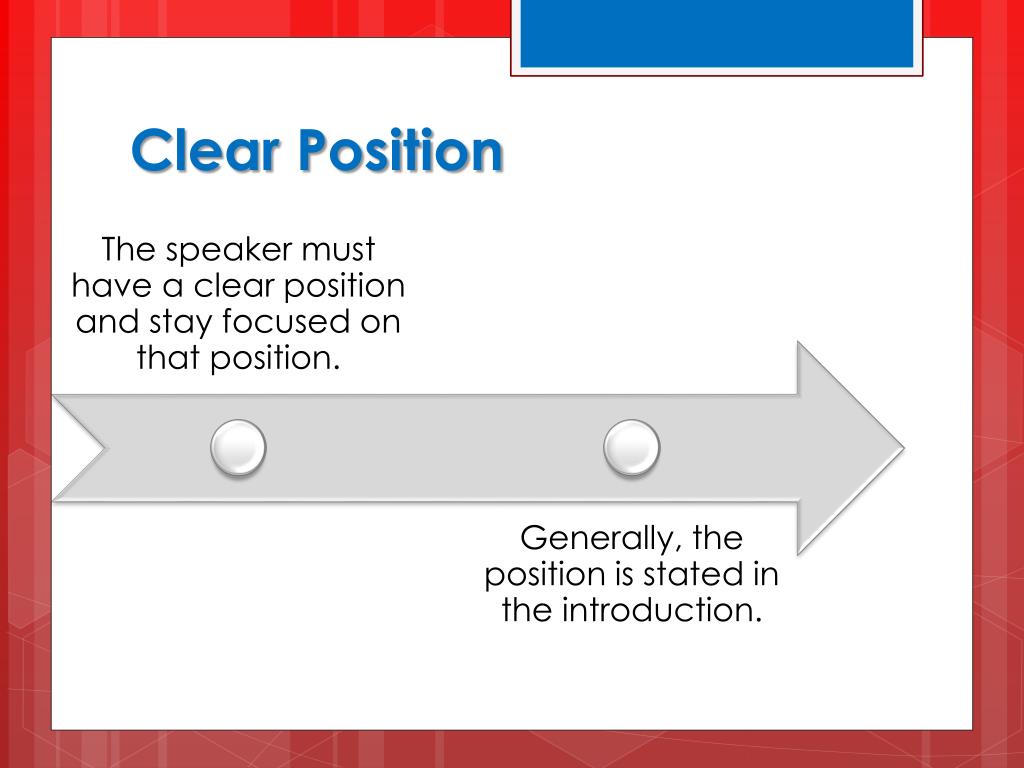 Clear Position

The speaker must have a clear position and stay focused on that position.

Generally, the position is stated in the introduction.